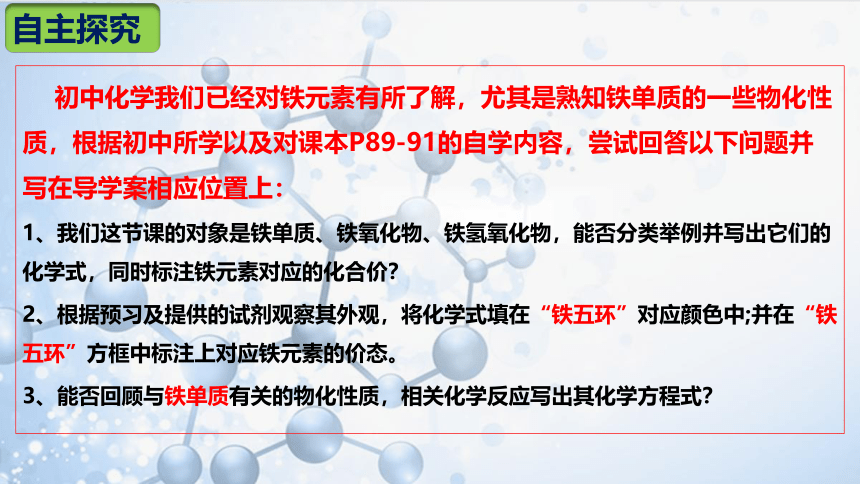 自主探究

初中化学我们已经对铁元素有所了解，尤其是熟知铁单质的一些物化性质，根据初中所学以及对课本P89-91的自学内容，尝试回答以下问题并写在导学案相应位置上：

1、我们这节课的对象是铁单质、铁氧化物、铁氢氧化物，能否分类举例并写出它们的化学式，同时标注铁元素对应的化合价？

2、根据预习及提供的试剂观察其外观，将化学式填在“铁五环”对应颜色中;并在“铁五环”方框中标注上对应铁元素的价态。

3、能否回顾与铁单质有关的物化性质，相关化学反应写出其化学方程式？